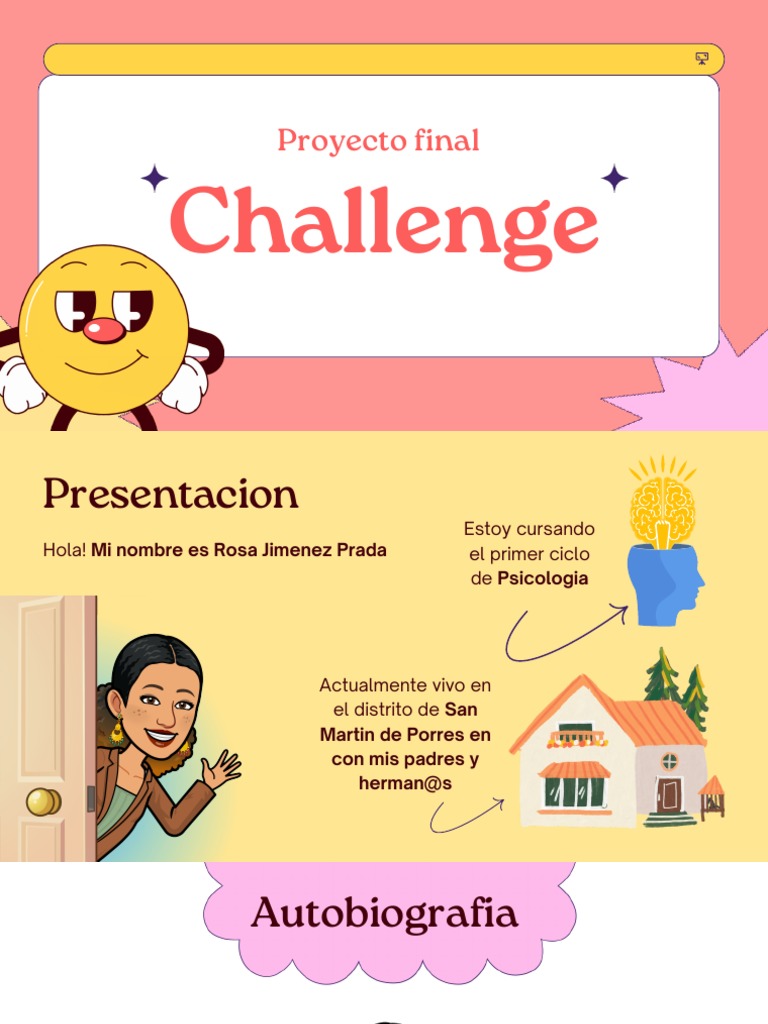 Proyecto final

Challenge

Presentacion

Hola! Mi nombre es Rosa Jimenez Prada

Estoy cursando el primer ciclo de Psicologia

Actualmente vivo en el distrito de San Martin de Porres en con mis padres y herman@s

Autobiografia